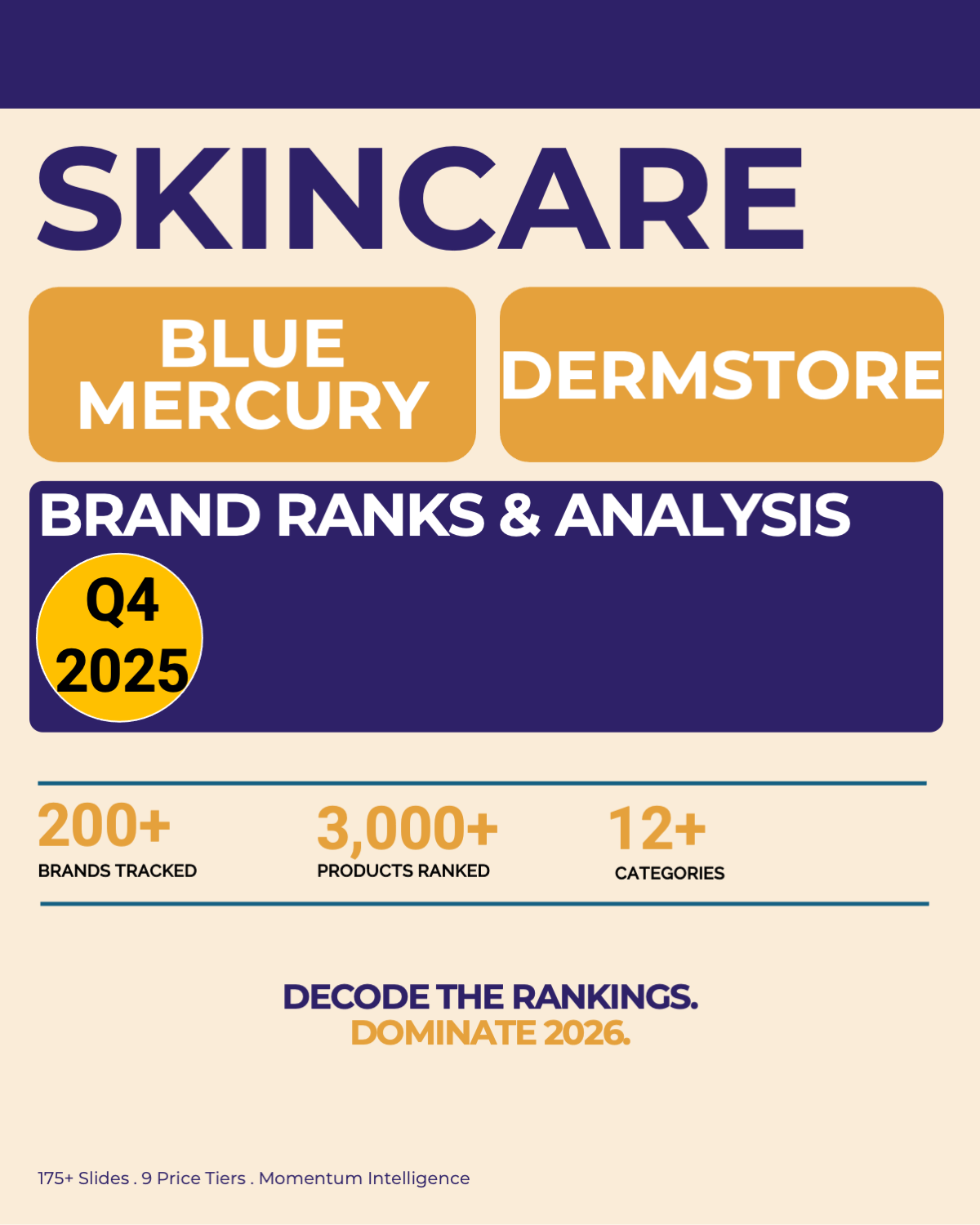 SKINCARE

BLUE MERCURY

DERMSTORE

BRAND RANKS & ANALYSIS

Q4 2025

200+
BRANDS TRACKED

3,000+
PRODUCTS RANKED

12+
CATEGORIES

DECODE THE RANKINGS.
DOMINATE 2026.

175+ Slides . 9 Price Tiers . Momentum Intelligence